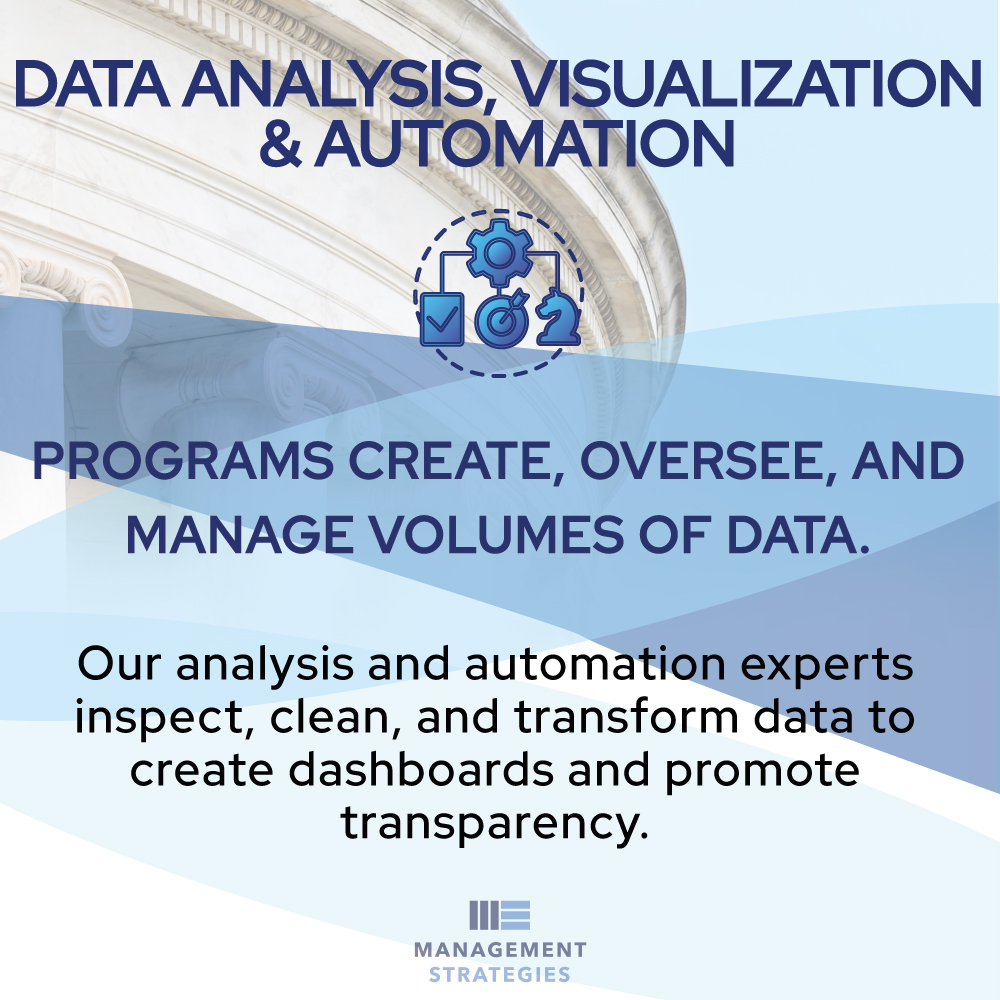 DATA ANALYSIS, VISUALIZATION & AUTOMATION

PROGRAMS CREATE, OVERSEE, AND MANAGE VOLUMES OF DATA.

Our analysis and automation experts inspect, clean, and transform data to create dashboards and promote transparency.

MANAGEMENT
STRATEGIES